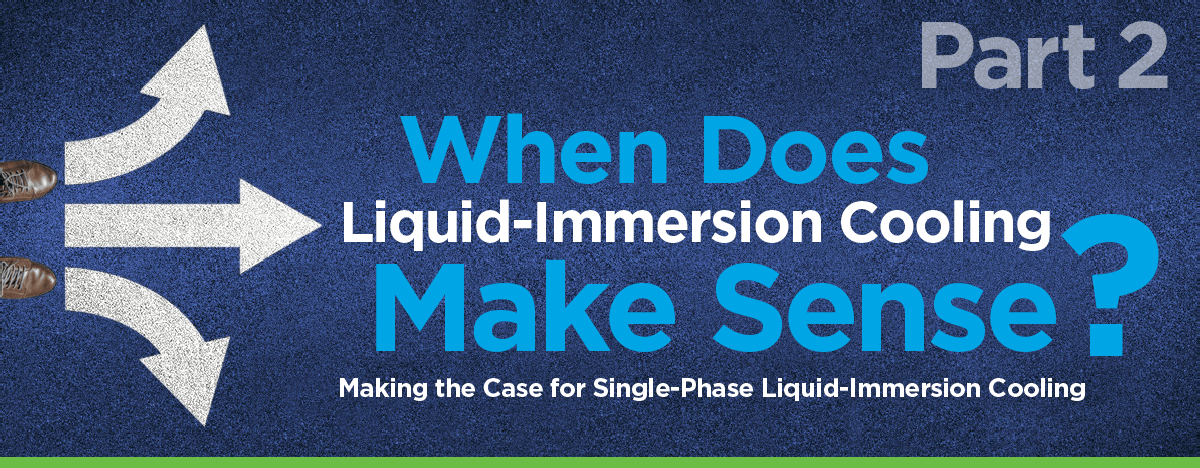 Part 2

When Does Liquid-Immersion Cooling Make Sense?

Making the Case for Single-Phase Liquid-Immersion Cooling